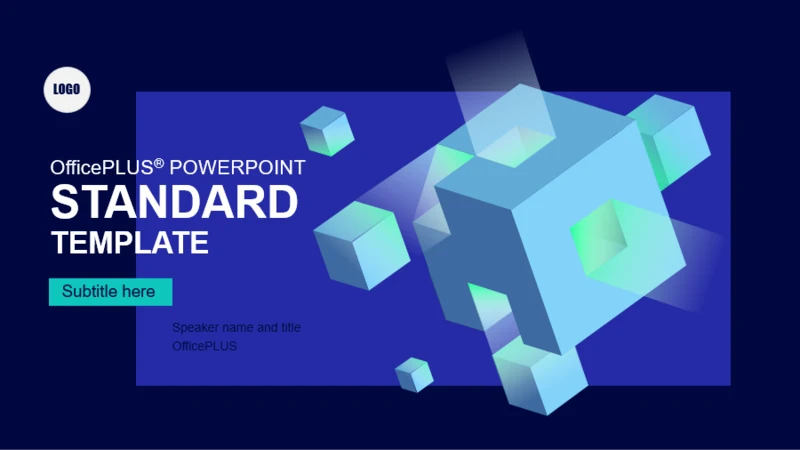 LOGO

OfficePLUS® POWERPOINT
STANDARD
TEMPLATE

Subtitle here

Speaker name and title
OfficePLUS